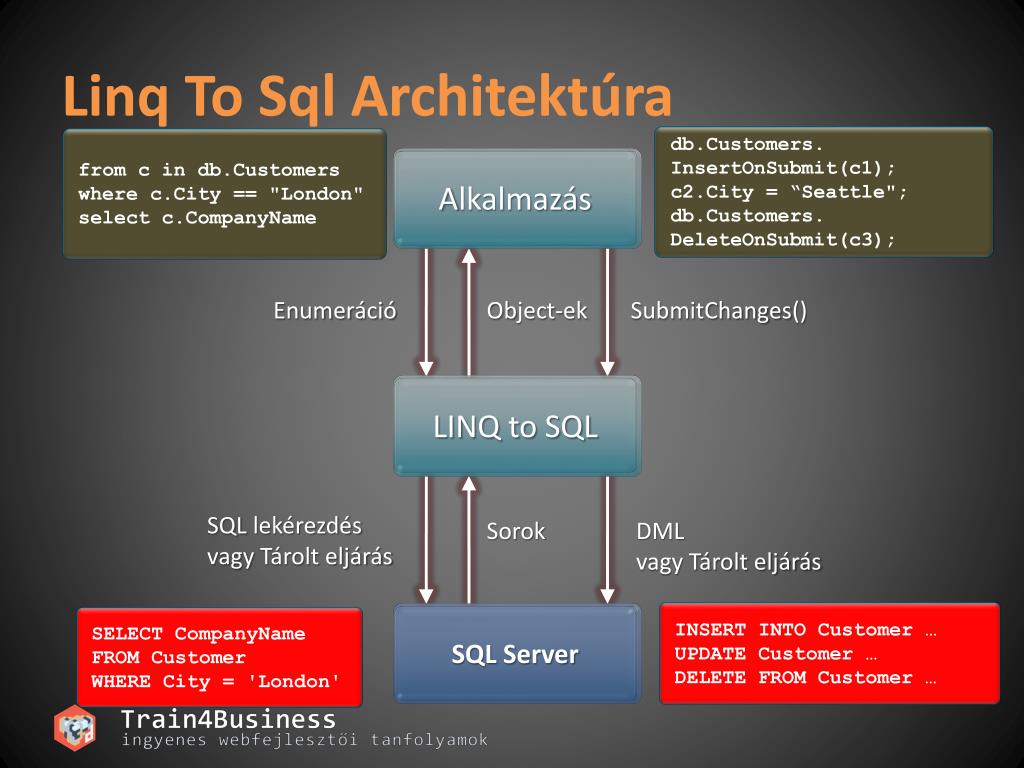 Linq To Sql Architektúra

from c in db.Customers
where c.City == "London"
select c.CompanyName

Alkalmazás

db.Customers.
InsertOnSubmit(c1);
c2.City = “Seattle";
db.Customers.
DeleteOnSubmit(c3);

Enumeráció

Object-ek

SubmitChanges()

LINQ to SQL

SQL lekérezdés
vagy Tárolt eljárás

Sorok

DML
vagy Tárolt eljárás

SELECT CompanyName
FROM Customer
WHERE City = 'London'

SQL Server

INSERT INTO Customer …
UPDATE Customer …
DELETE FROM Customer …

Train4Business
ingyenes webfejlesztői tanfolyamok